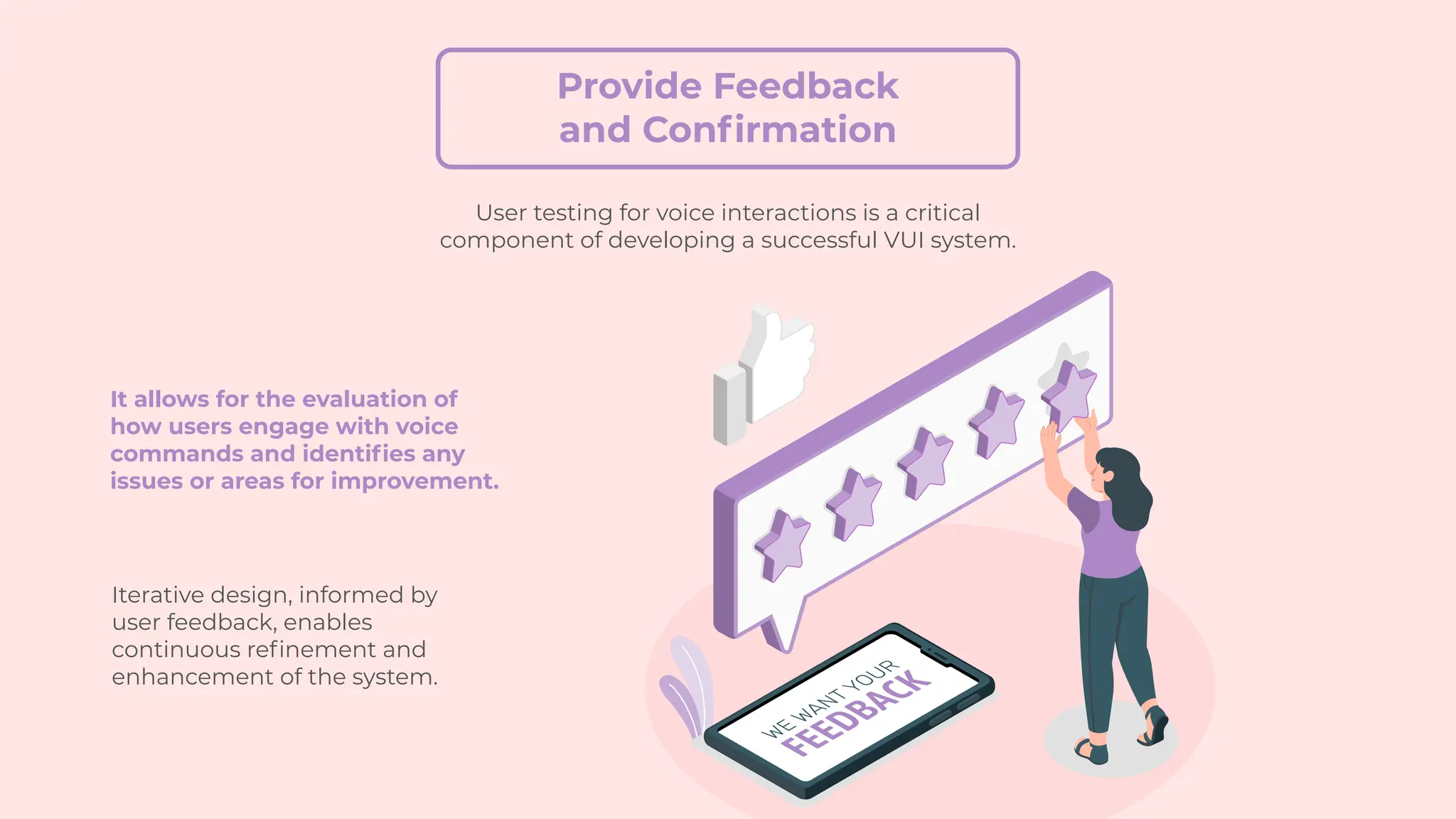 Provide Feedback and Confirmation

User testing for voice interactions is a critical component of developing a successful VUI system.

It allows for the evaluation of how users engage with voice commands and identifies any issues or areas for improvement.

Iterative design, informed by user feedback, enables continuous refinement and enhancement of the system.

WE WANT YOUR FEEDBACK